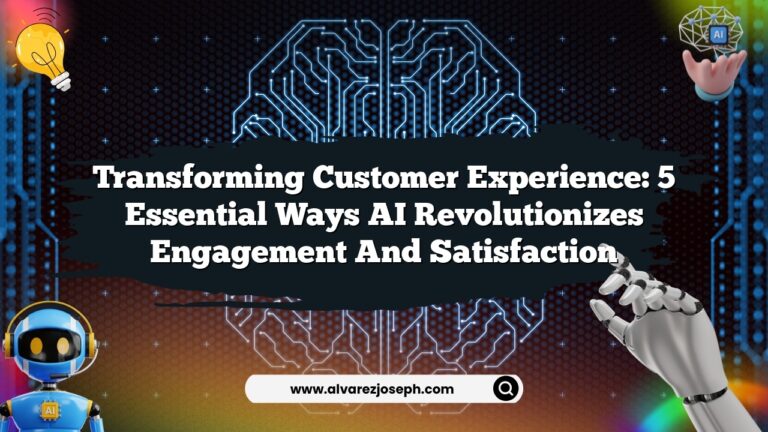 AI

Transforming Customer Experience: 5 Essential Ways AI Revolutionizes Engagement And Satisfaction

AI

www.alvarezjoseph.com